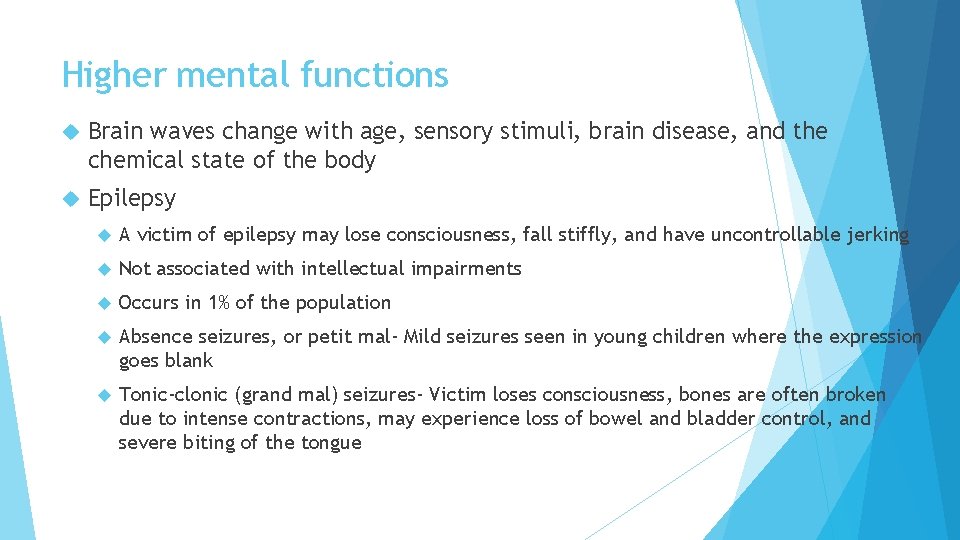 Higher mental functions

Brain waves change with age, sensory stimuli, brain disease, and the chemical state of the body

Epilepsy

A victim of epilepsy may lose consciousness, fall stiffly, and have uncontrollable jerking

Not associated with intellectual impairments

Occurs in 1% of the population

Absence seizures, or petit mal- Mild seizures seen in young children where the expression goes blank

Tonic-clonic (grand mal) seizures- Victim loses consciousness, bones are often broken due to intense contractions, may experience loss of bowel and bladder control, and severe biting of the tongue